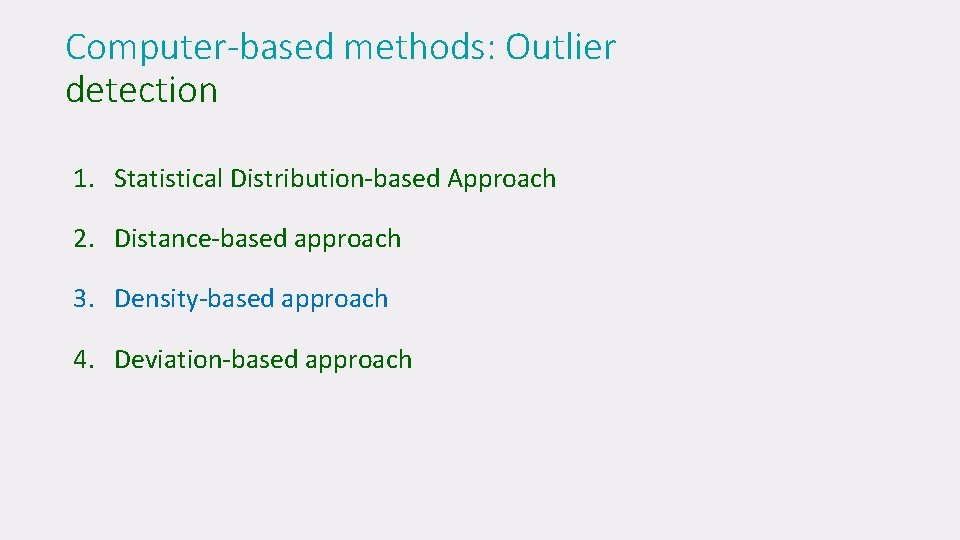 Computer-based methods: Outlier detection

1. Statistical Distribution-based Approach
2. Distance-based approach
3. Density-based approach
4. Deviation-based approach